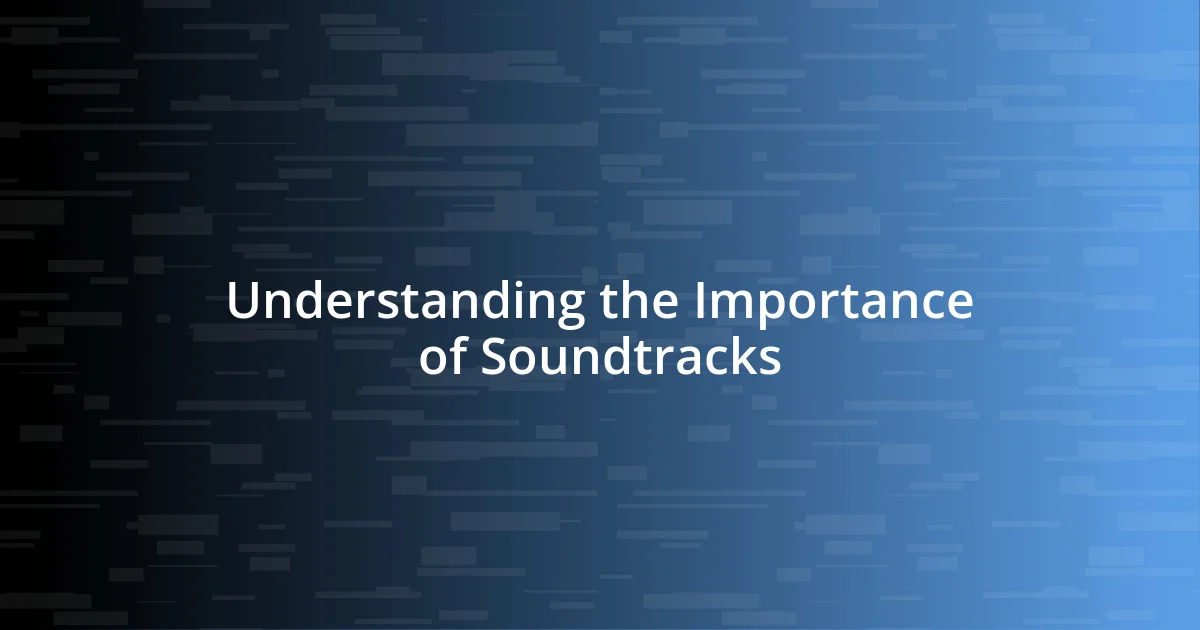 Understanding the Importance of Soundtracks